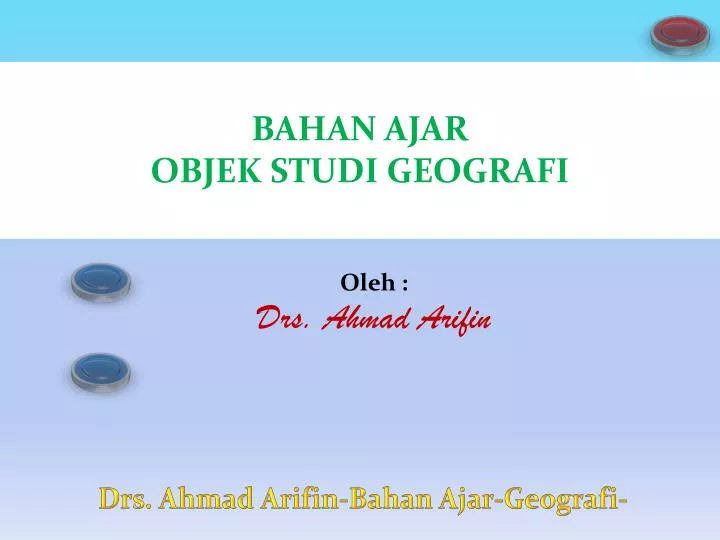 BAHAN AJAR
OBJEK STUDI GEOGRAFI

Oleh :
Drs. Ahmad Arifin

Drs. Ahmad Arifin-Bahan Ajar-Geografi-